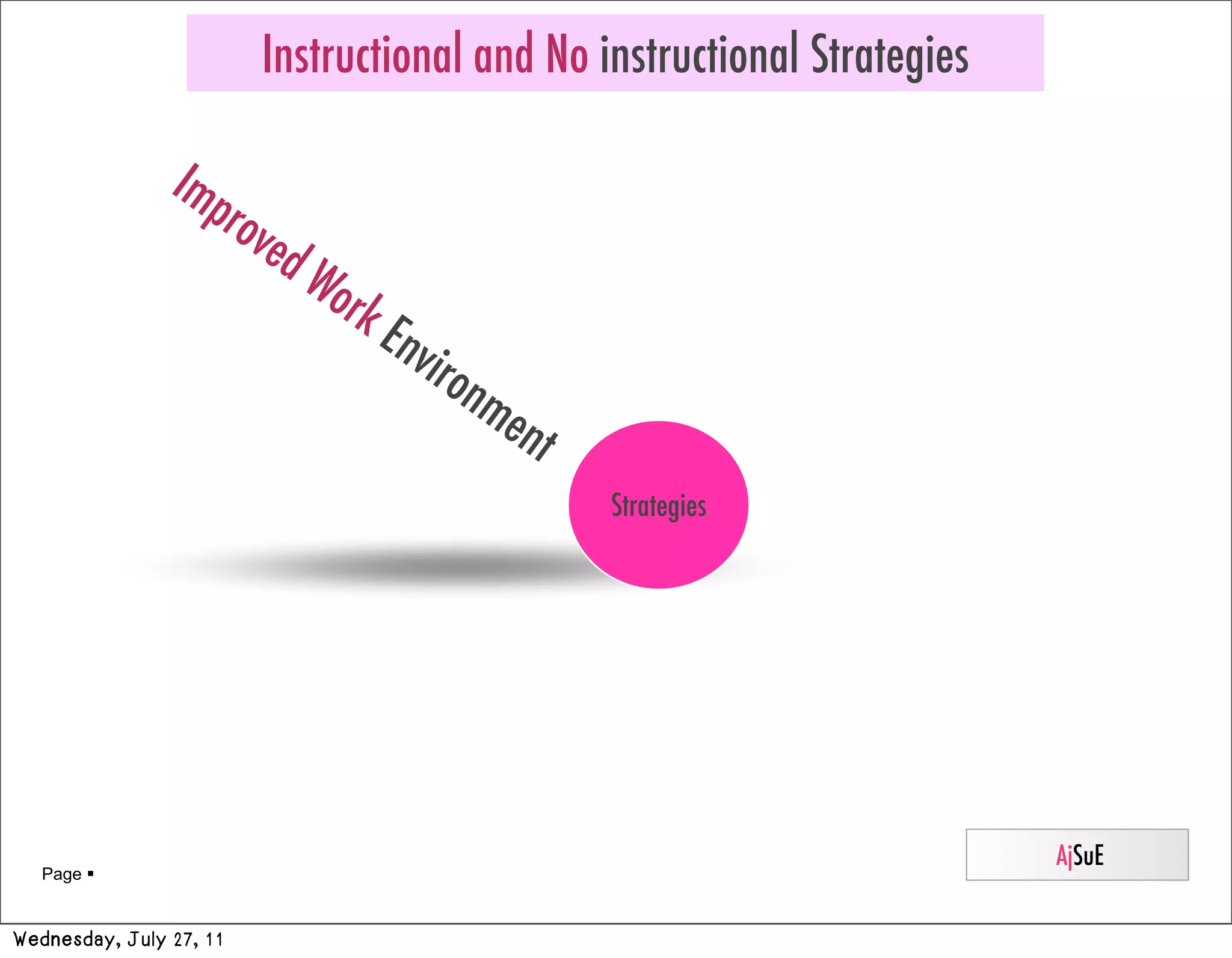 Instructional and No instructional Strategies

Improved Work Environment

Strategies

Page ▪

AjSuE

Wednesday, July 27, 11